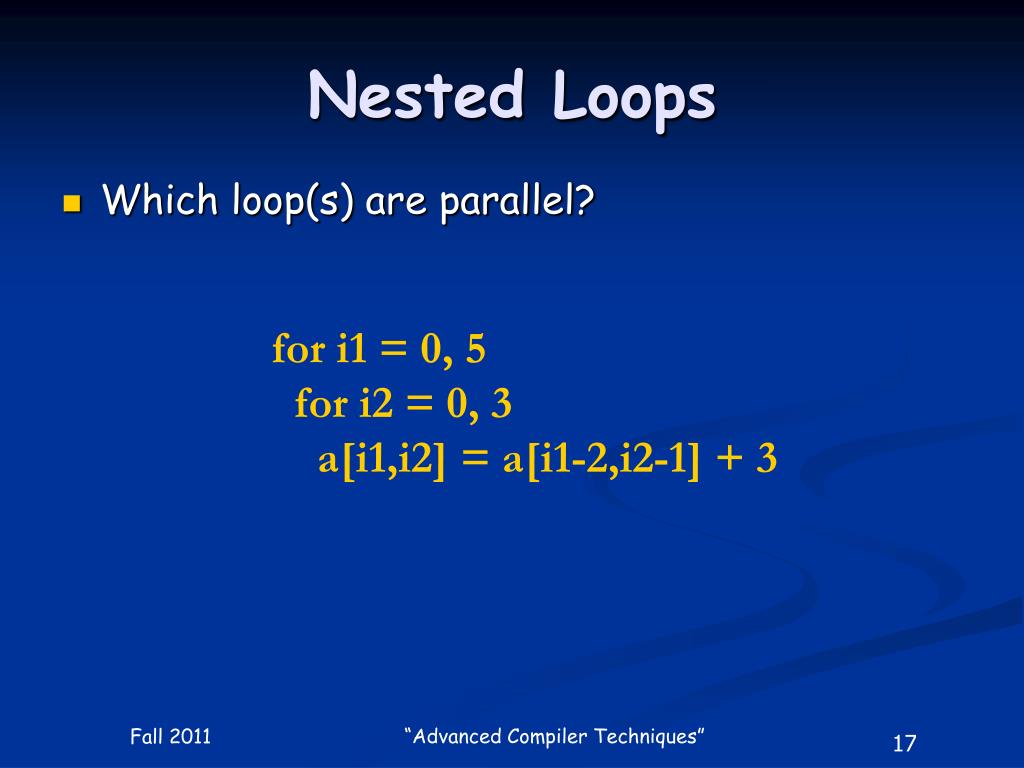 Nested Loops

Which loop(s) are parallel?

for i1 = 0, 5
for i2 = 0, 3
a[i1,i2] = a[i1-2,i2-1] + 3

Fall 2011

“Advanced Compiler Techniques”

17